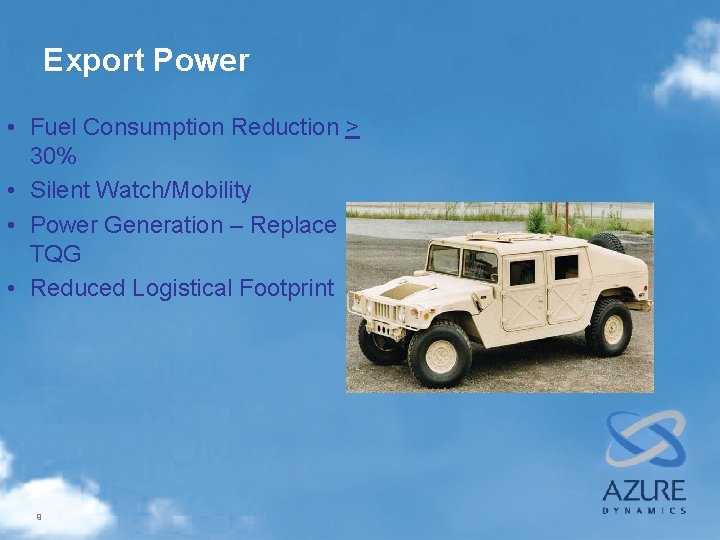 Export Power

• Fuel Consumption Reduction $\geq$ 30%
• Silent Watch/Mobility
• Power Generation – Replace TQG
• Reduced Logistical Footprint

AZURE
DYNAMICS

8